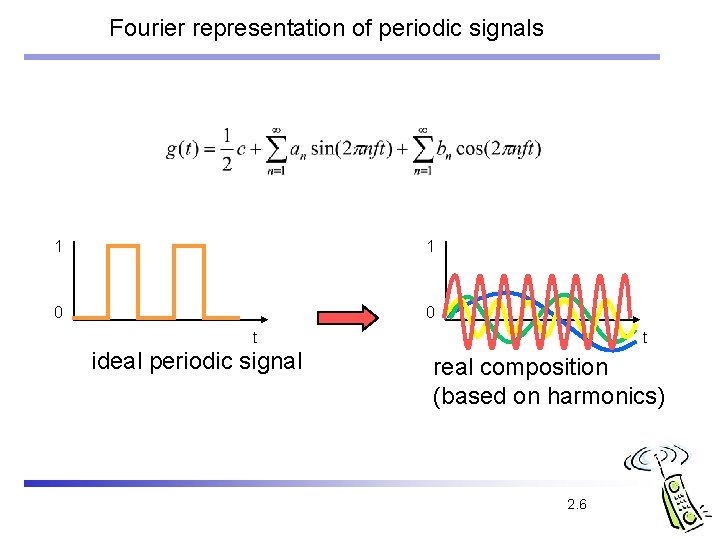 Fourier representation of periodic signals

$g(t) = \frac{1}{2}c + \sum_{n=1}^{\infty} a_n \sin(2\pi nft) + \sum_{n=1}^{\infty} b_n \cos(2\pi nft)$

1

0

t

ideal periodic signal

1

0

t

real composition (based on harmonics)

2.6